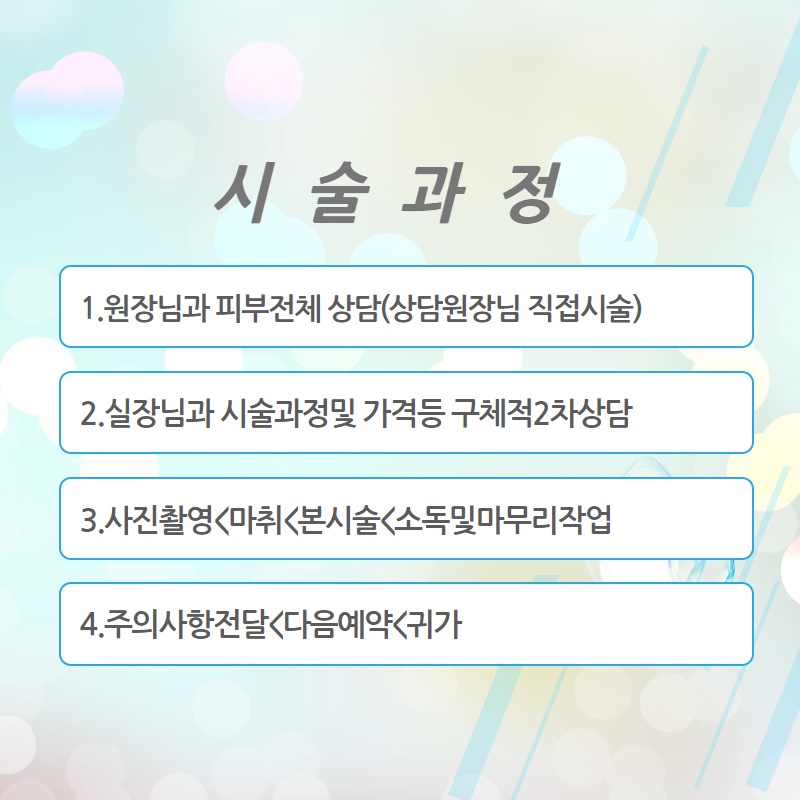 시 술 과 정

1.원장님과 피부전체 상담(상담원장님 직접시술)

2.실장님과 시술과정및 가격등 구체적2차상담

3.사진촬영<마취<본시술<소독및마무리작업

4.주의사항전달<다음예약<귀가